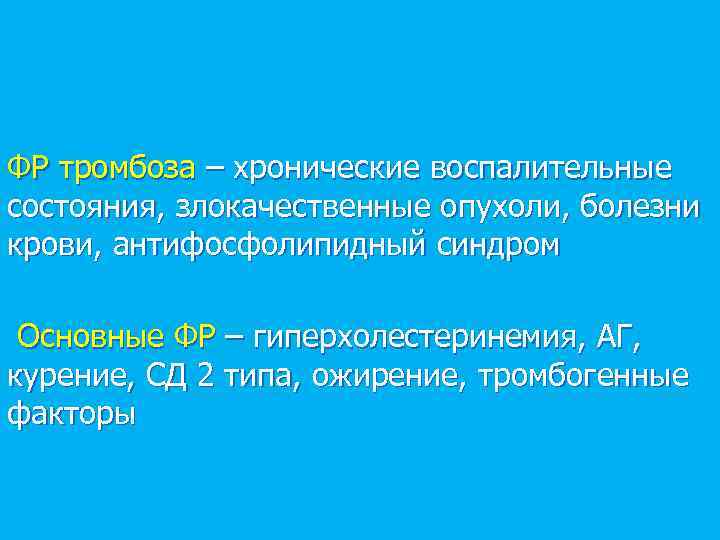 ФР тромбоза – хронические воспалительные состояния, злокачественные опухоли, болезни крови, антифосфолипидный синдром

Основные ФР – гиперхолестеринемия, АГ, курение, СД 2 типа, ожирение, тромбогенные факторы